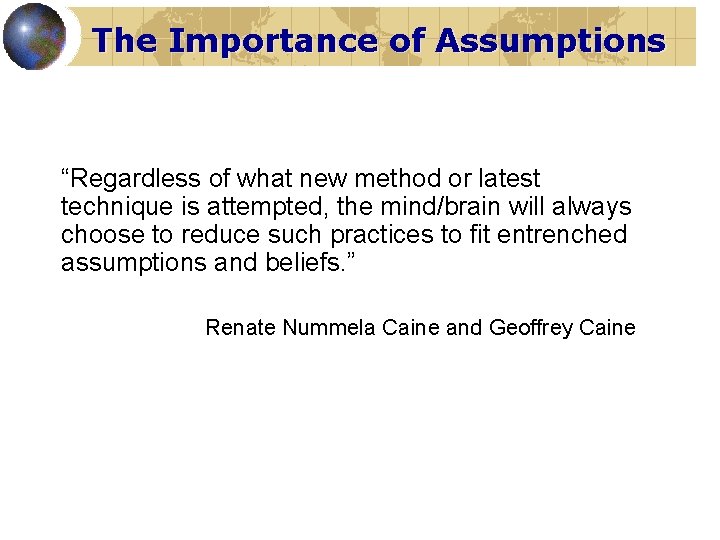 The Importance of Assumptions

“Regardless of what new method or latest technique is attempted, the mind/brain will always choose to reduce such practices to fit entrenched assumptions and beliefs.”

Renate Nummela Caine and Geoffrey Caine